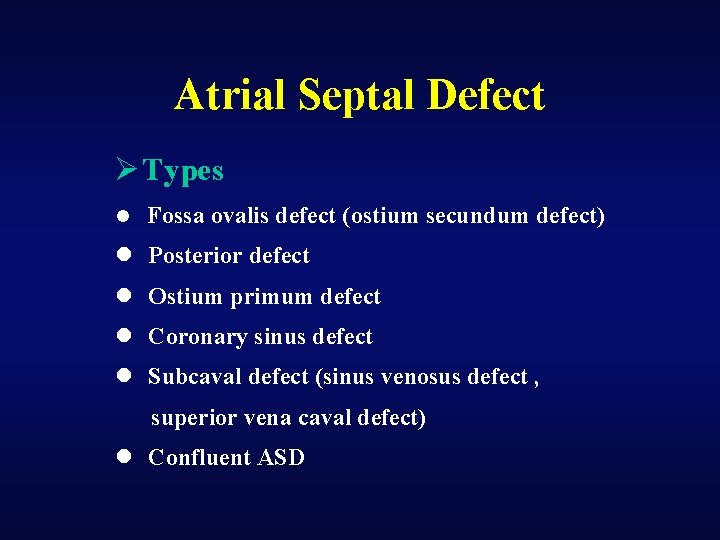 Atrial Septal Defect

➢ Types

● Fossa ovalis defect (ostium secundum defect)
● Posterior defect
● Ostium primum defect
● Coronary sinus defect
● Subcaval defect (sinus venosus defect , superior vena caval defect)
● Confluent ASD